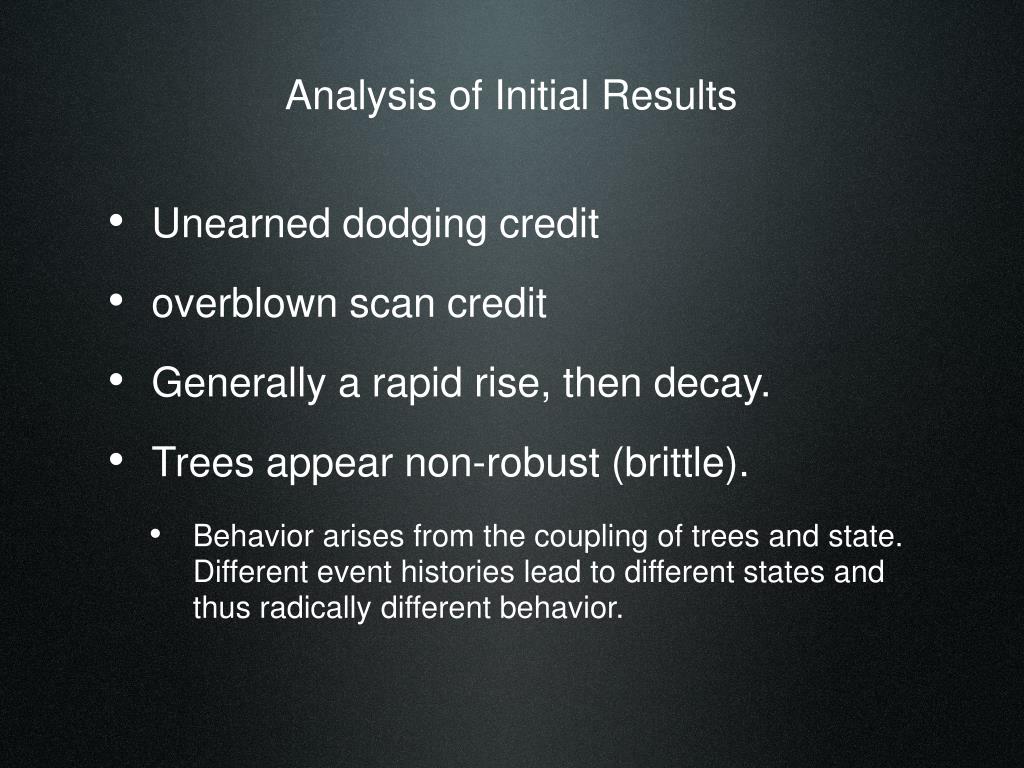 Analysis of Initial Results

• Unearned dodging credit
• overblown scan credit
• Generally a rapid rise, then decay.
• Trees appear non-robust (brittle).
  • Behavior arises from the coupling of trees and state. Different event histories lead to different states and thus radically different behavior.